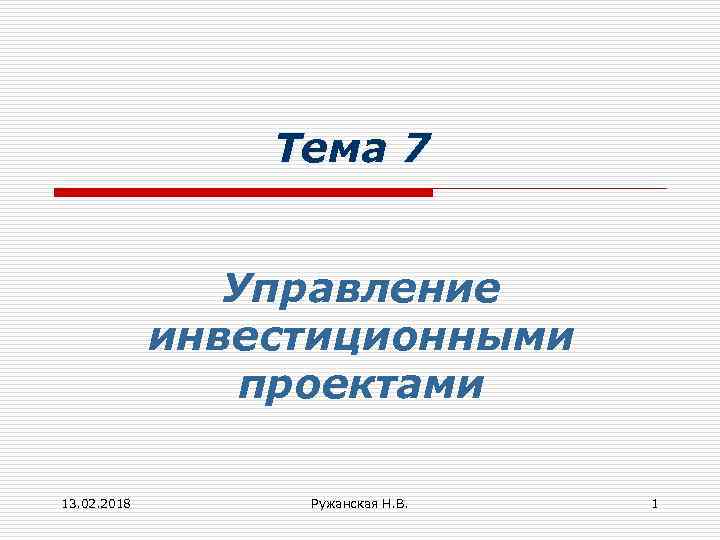 Тема 7

Управление инвестиционными проектами

13.02.2018

Ружанская Н.В.

1